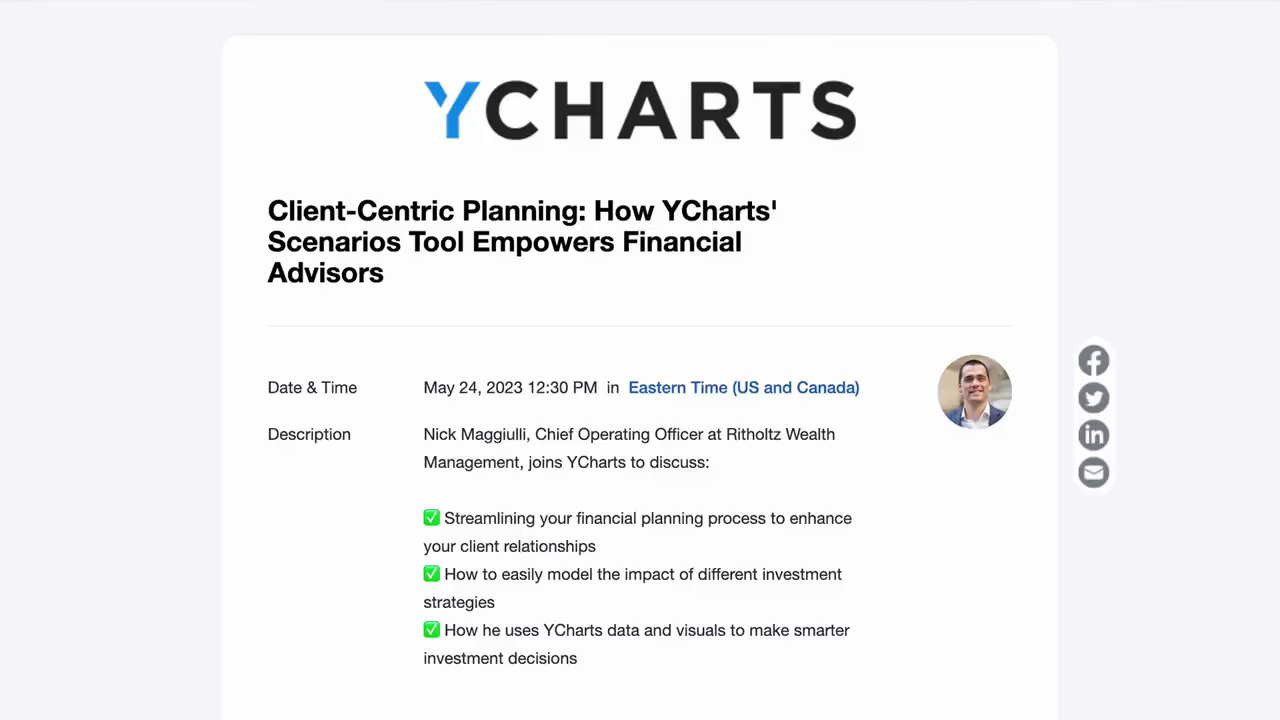 YCHARTS

Client-Centric Planning: How YCharts' Scenarios Tool Empowers Financial Advisors

Date & Time May 24, 2023 12:30 PM in Eastern Time (US and Canada)

Description Nick Maggiulli, Chief Operating Officer at Ritholtz Wealth Management, joins YCharts to discuss:

✅ Streamlining your financial planning process to enhance your client relationships
✅ How to easily model the impact of different investment strategies
✅ How he uses YCharts data and visuals to make smarter investment decisions